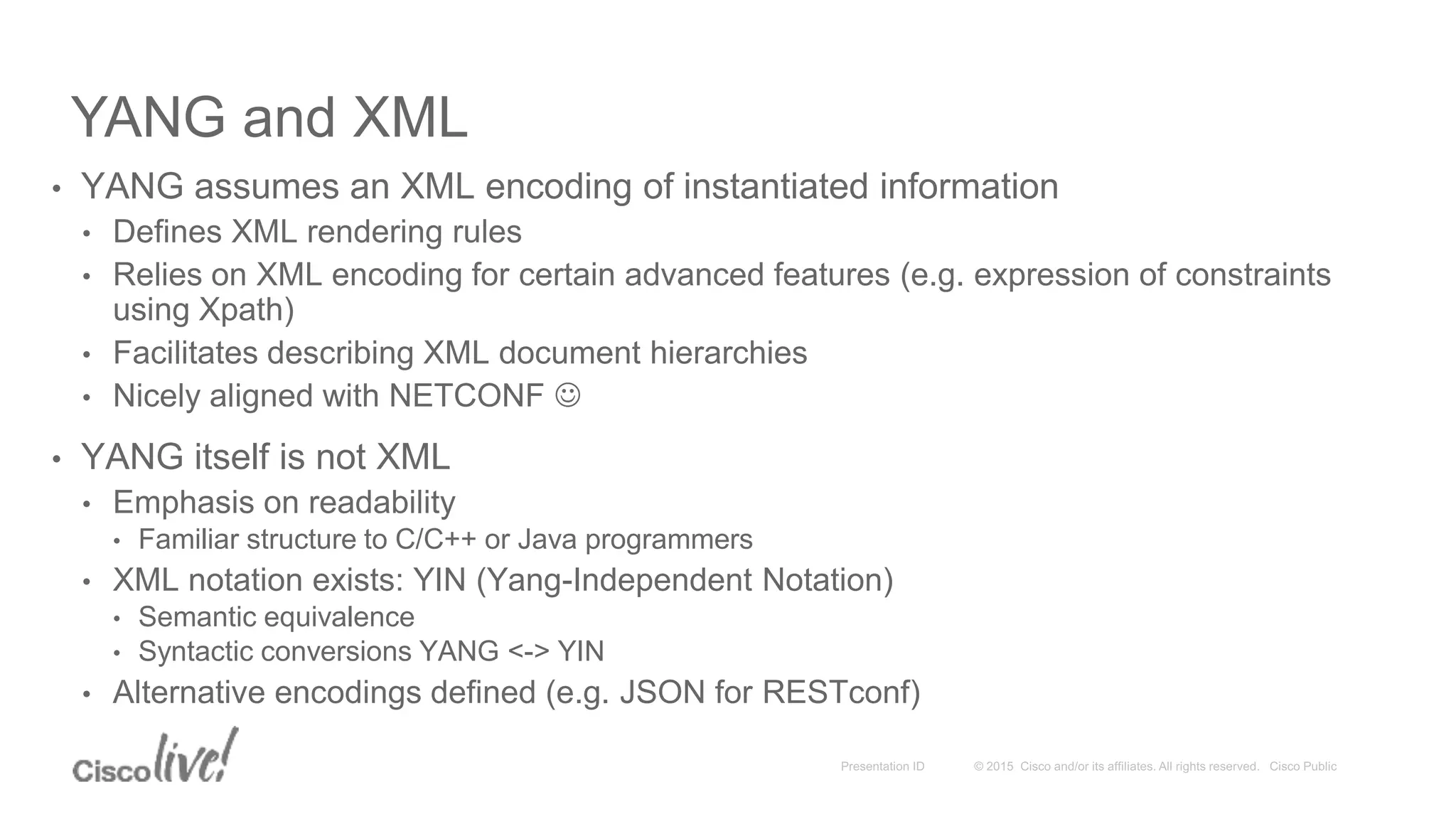 YANG and XML

• YANG assumes an XML encoding of instantiated information
  • Defines XML rendering rules
  • Relies on XML encoding for certain advanced features (e.g. expression of constraints using Xpath)
  • Facilitates describing XML document hierarchies
  • Nicely aligned with NETCONF ☺

• YANG itself is not XML
  • Emphasis on readability
    • Familiar structure to C/C++ or Java programmers
  • XML notation exists: YIN (Yang-Independent Notation)
    • Semantic equivalence
    • Syntactic conversions YANG <-> YIN
  • Alternative encodings defined (e.g. JSON for RESTconf)

Cisco live!

Presentation ID © 2015 Cisco and/or its affiliates. All rights reserved. Cisco Public